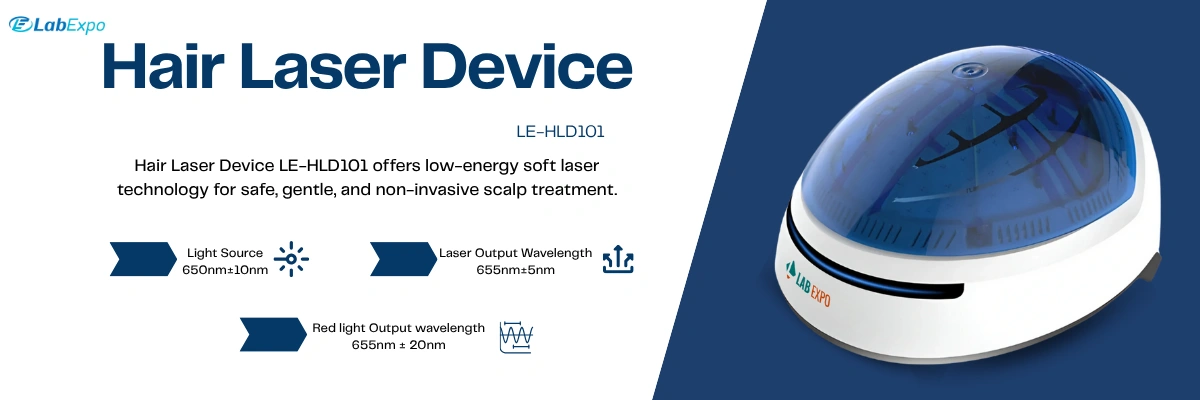 LabExpo

Hair Laser Device

LE-HLD101

Hair Laser Device LE-HLD101 offers low-energy soft laser technology for safe, gentle, and non-invasive scalp treatment.

Light Source
650nm±10nm

Laser Output Wavelength
655nm±5nm

Red light Output wavelength
655nm ± 20nm

LAB EXPO